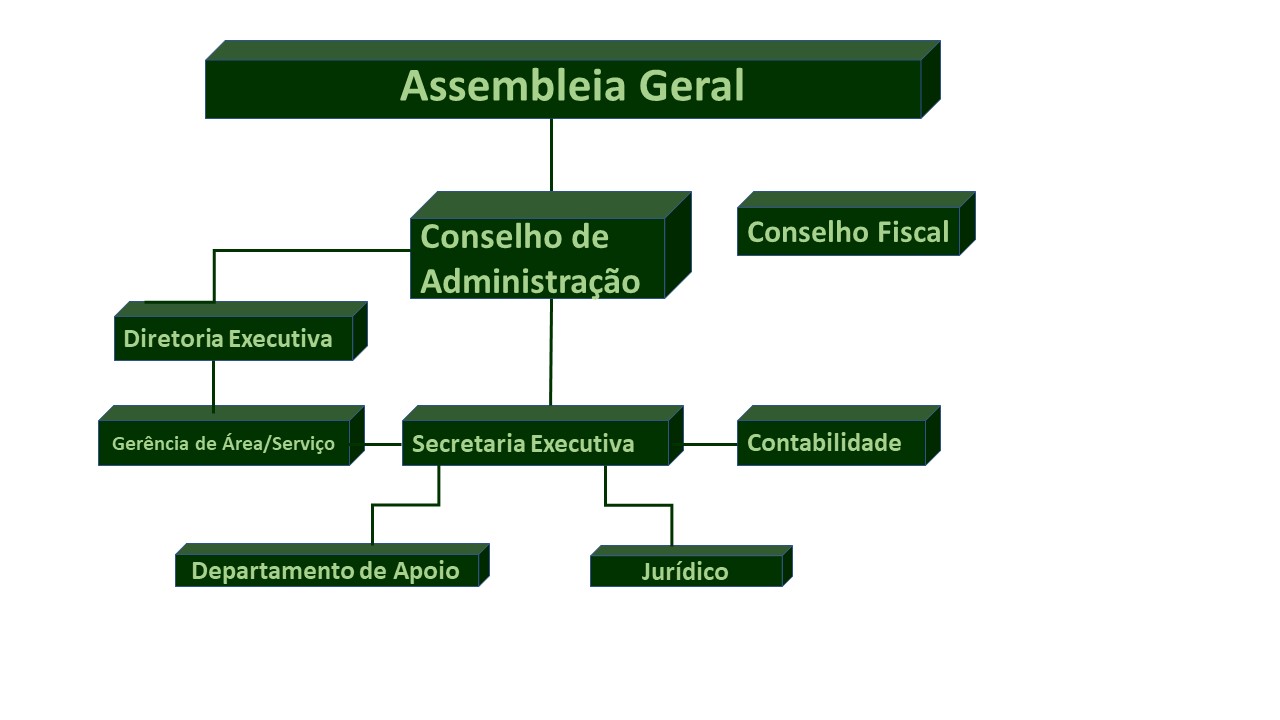 Assembleia Geral

Conselho de Administração

Conselho Fiscal

Diretoria Executiva

Gerência de Área/Serviço

Secretaria Executiva

Contabilidade

Departamento de Apoio

Jurídico